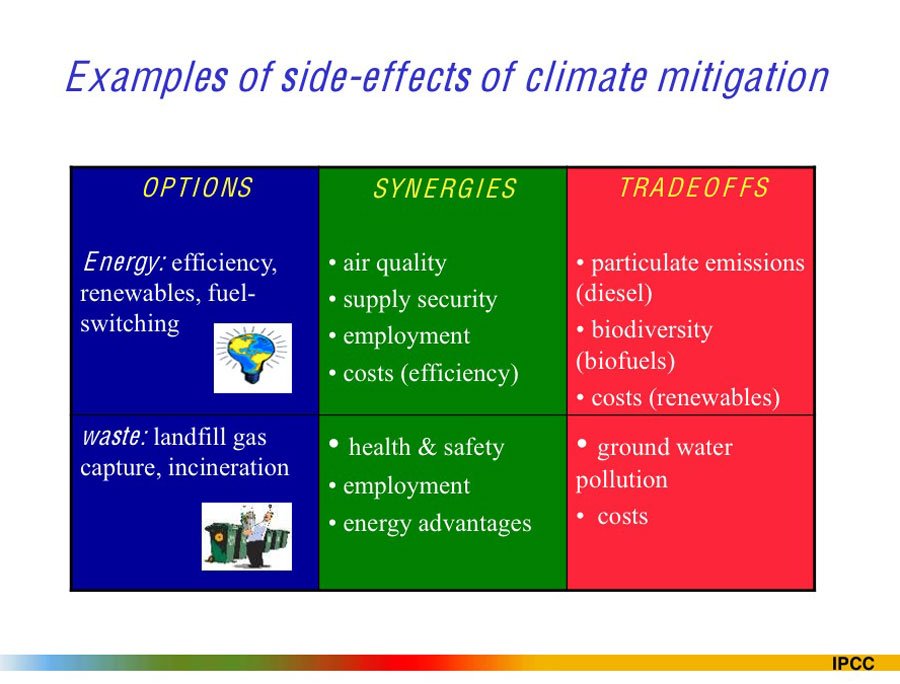 Examples of side-effects of climate mitigation

| OPTIONS | SYNERGIES | TRADEOFFS |
|---|---|---|
| Energy: efficiency, renewables, fuel-switching | • air quality • supply security • employment • costs (efficiency) | • particulate emissions (diesel) • biodiversity (biofuels) • costs (renewables) |
| waste: landfill gas capture, incineration | • health & safety • employment • energy advantages | • ground water pollution • costs |

IPCC